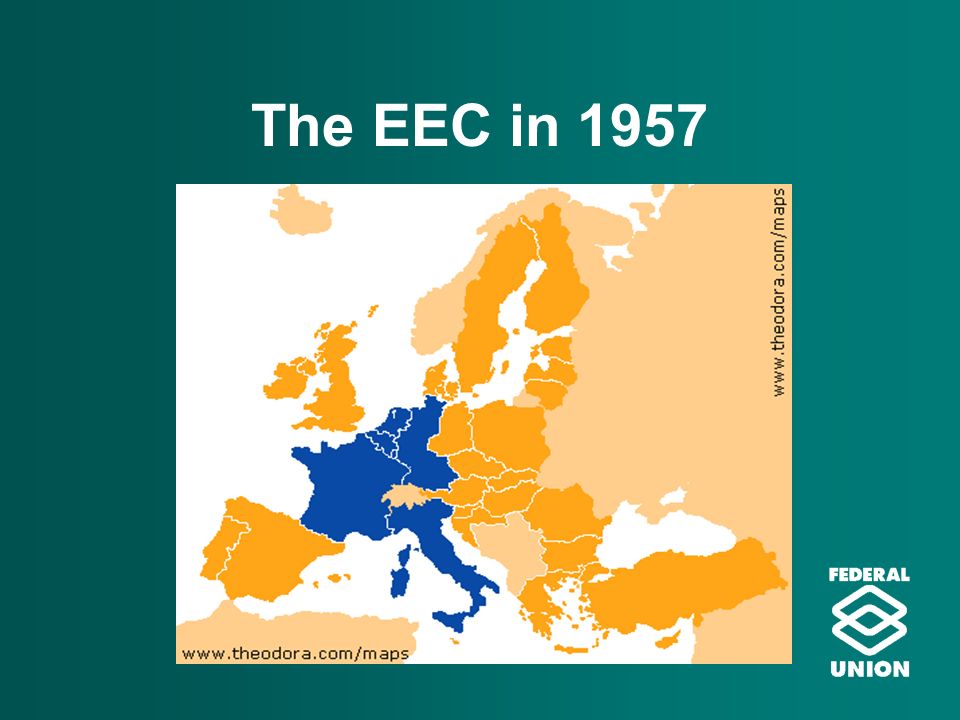 The EEC in 1957

www.theodora.com/maps

www.theodora.com/maps

FEDERAL
UNION